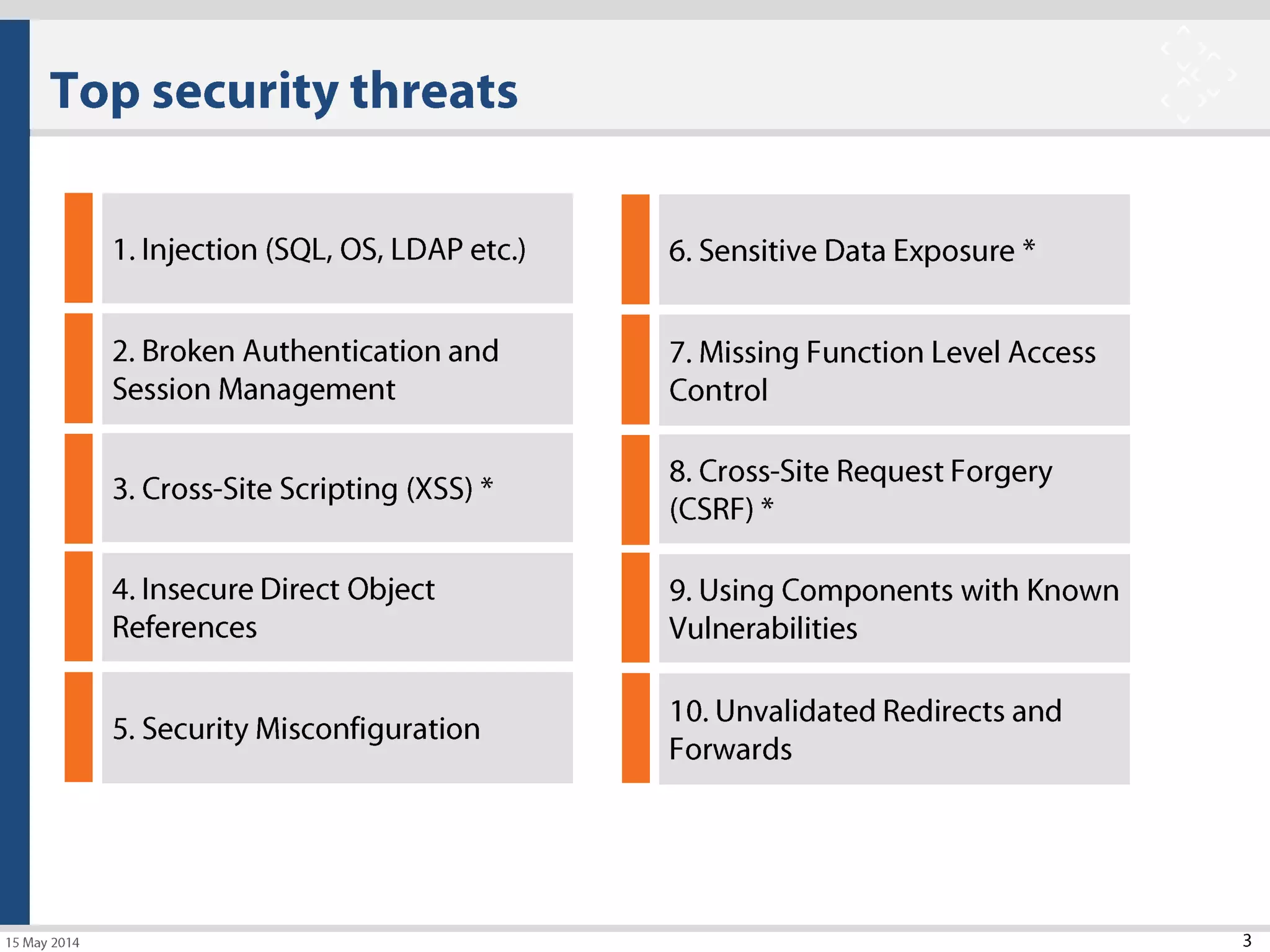 Top security threats

1. Injection (SQL, OS, LDAP etc.)

2. Broken Authentication and Session Management

3. Cross-Site Scripting (XSS) *

4. Insecure Direct Object References

5. Security Misconfiguration

6. Sensitive Data Exposure *

7. Missing Function Level Access Control

8. Cross-Site Request Forgery (CSRF) *

9. Using Components with Known Vulnerabilities

10. Unvalidated Redirects and Forwards

15 May 2014

3